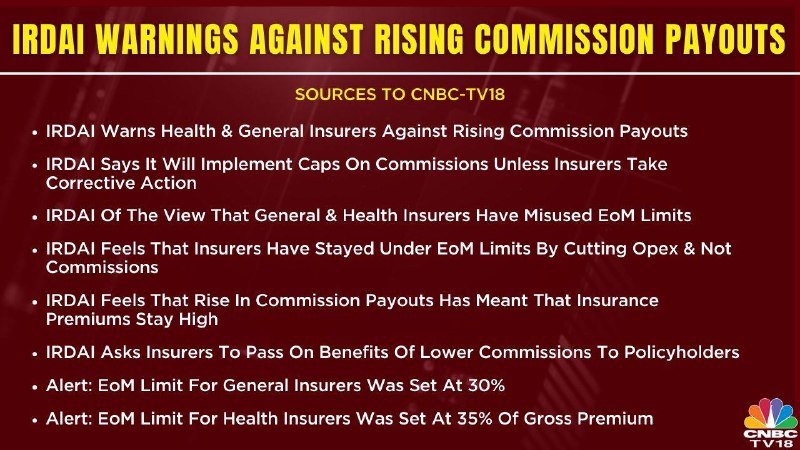 IRDAI WARNINGS AGAINST RISING COMMISSION PAYOUTS

SOURCES TO CNBC-TV18

• IRDAI Warns Health & General Insurers Against Rising Commission Payouts

• IRDAI Says It Will Implement Caps On Commissions Unless Insurers Take Corrective Action

• IRDAI Of The View That General & Health Insurers Have Misused EoM Limits

• IRDAI Feels That Insurers Have Stayed Under EoM Limits By Cutting Opex & Not Commissions

• IRDAI Feels That Rise In Commission Payouts Has Meant That Insurance Premiums Stay High

• IRDAI Asks Insurers To Pass On Benefits Of Lower Commissions To Policyholders

• Alert: EoM Limit For General Insurers Was Set At 30%

• Alert: EoM Limit For Health Insurers Was Set At 35% Of Gross Premium

CNBC TV18